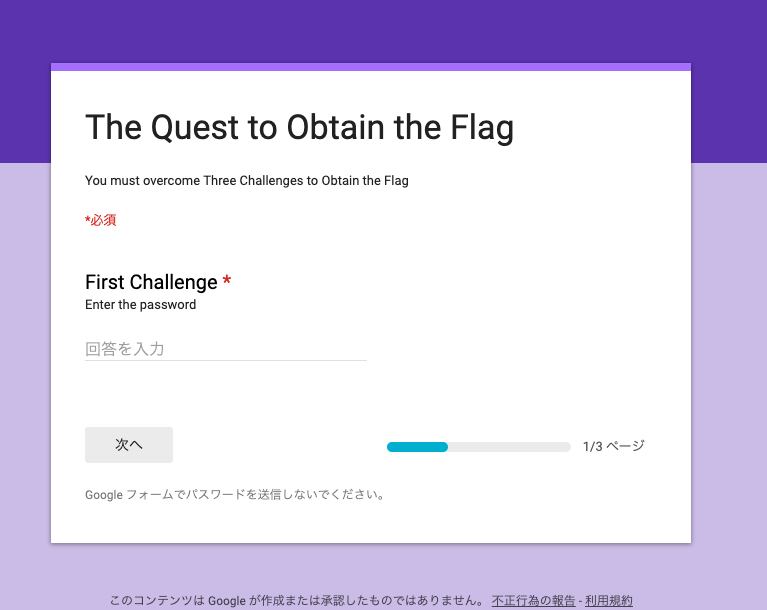 The Quest to Obtain the Flag

You must overcome Three Challenges to Obtain the Flag

*必須

First Challenge *
Enter the password

回答を入力

次へ

1/3 ページ

Google フォームでパスワードを送信しないでください。

このコンテンツは Google が作成または承認したものではありません。 不正行為の報告 - 利用規約